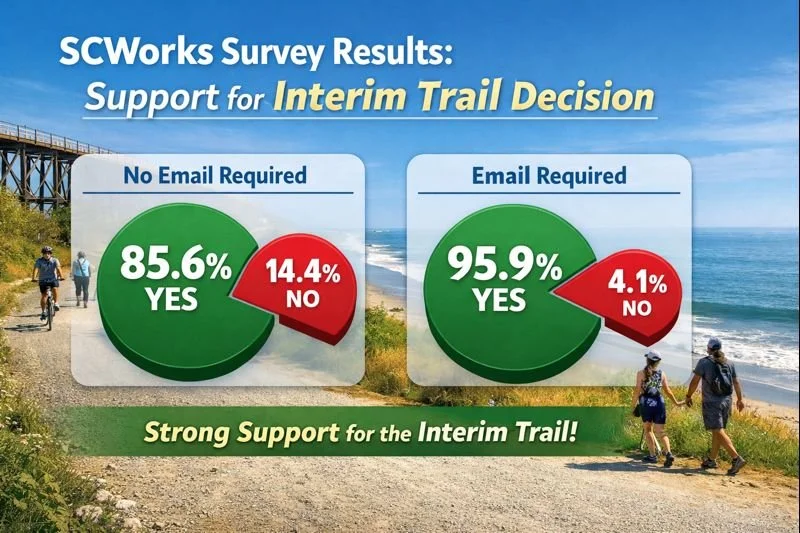 SCWorks Survey Results:
Support for Interim Trail Decision

No Email Required

85.6% YES

14.4% NO

Email Required

95.9% YES

4.1% NO

Strong Support for the Interim Trail!